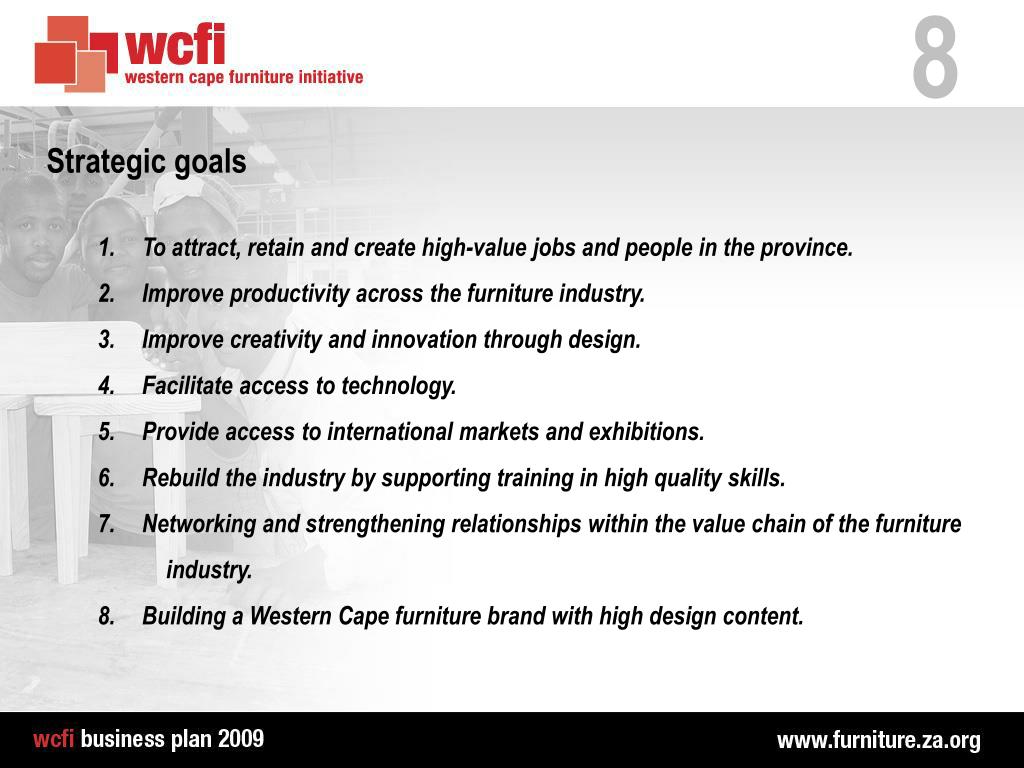 wcfi
western cape furniture initiative

8

Strategic goals

1. To attract, retain and create high-value jobs and people in the province.
2. Improve productivity across the furniture industry.
3. Improve creativity and innovation through design.
4. Facilitate access to technology.
5. Provide access to international markets and exhibitions.
6. Rebuild the industry by supporting training in high quality skills.
7. Networking and strengthening relationships within the value chain of the furniture industry.
8. Building a Western Cape furniture brand with high design content.

wcfi business plan 2009

www.furniture.za.org